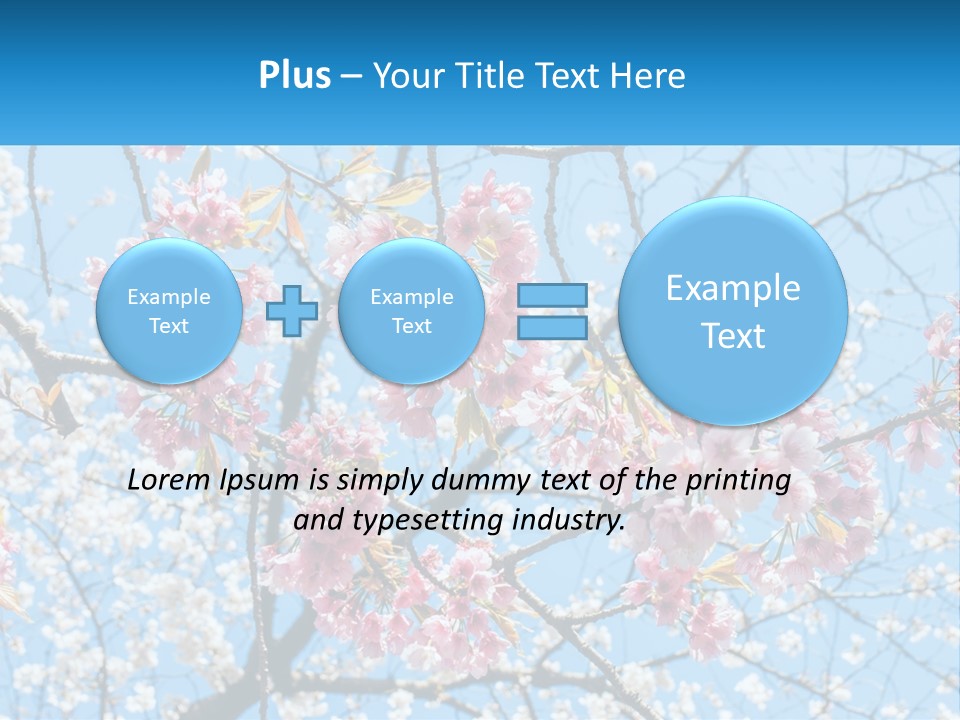 Plus – Your Title Text Here

Example Text

Example Text

Example Text

Lorem Ipsum is simply dummy text of the printing and typesetting industry.